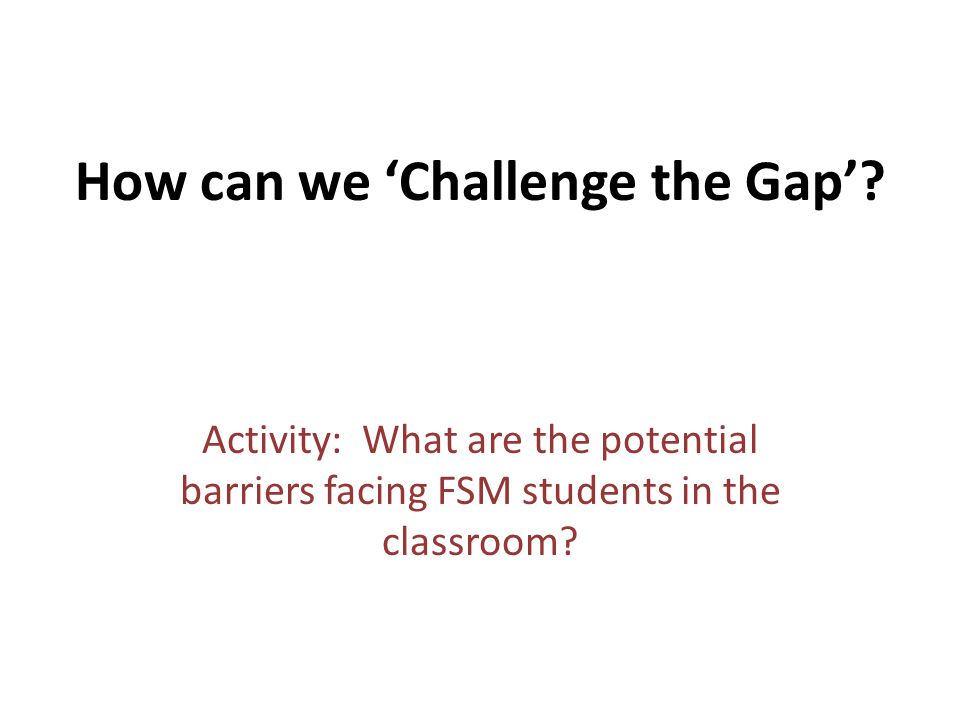 How can we ‘Challenge the Gap’?

Activity:  What are the potential barriers facing FSM students in the classroom?